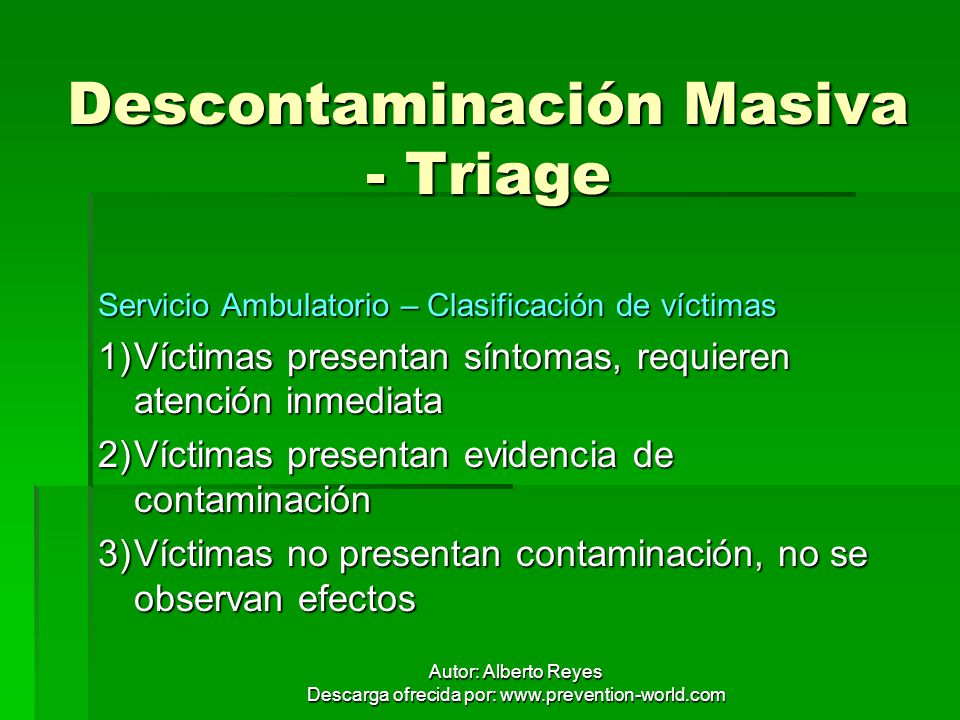 Descontaminación Masiva - Triage

Servicio Ambulatorio – Clasificación de víctimas

1)Víctimas presentan síntomas, requieren atención inmediata

2)Víctimas presentan evidencia de contaminación

3)Víctimas no presentan contaminación, no se observan efectos

Autor: Alberto Reyes
Descarga ofrecida por: www.prevention-world.com